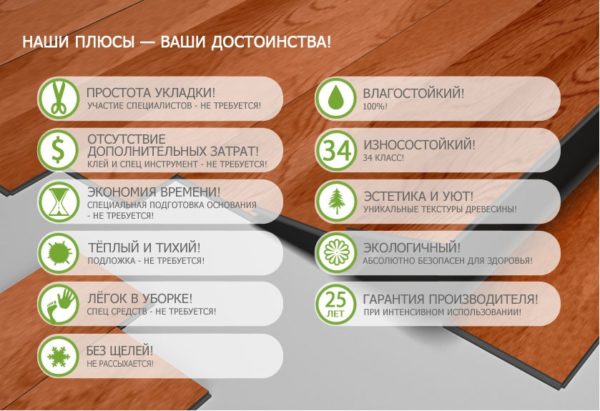 НАШИ ПЛЮСЫ — ВАШИ ДОСТОИНСТВА!

ПРОСТОТА УКЛАДКИ!
УЧАСТИЕ СПЕЦИАЛИСТОВ - НЕ ТРЕБУЕТСЯ!

$
ОТСУТСТВИЕ ДОПОЛНИТЕЛЬНЫХ ЗАТРАТ!
КЛЕЙ И СПЕЦ ИНСТРУМЕНТ - НЕ ТРЕБУЕТСЯ!

ЭКОНОМИЯ ВРЕМЕНИ!
СПЕЦИАЛЬНАЯ ПОДГОТОВКА ОСНОВАНИЯ - НЕ ТРЕБУЕТСЯ!

ТЁПЛЫЙ И ТИХИЙ!
ПОДЛОЖКА - НЕ ТРЕБУЕТСЯ!

ЛЁГОК В УБОРКЕ!
СПЕЦ СРЕДСТВ - НЕ ТРЕБУЕТСЯ!

БЕЗ ЩЕЛЕЙ!
НЕ РАССЫХАЕТСЯ!

ВЛАГОСТОЙКИЙ!
100%!

34
ИЗНОСОСТОЙКИЙ!
34 КЛАСС!

ЭСТЕТИКА И УЮТ!
УНИКАЛЬНЫЕ ТЕКСТУРЫ ДРЕВЕСИНЫ!

ЭКОЛОГИЧНЫЙ!
АБСОЛЮТНО БЕЗОПАСЕН ДЛЯ ЗДОРОВЬЯ!

25 ЛЕТ
ГАРАНТИЯ ПРОИЗВОДИТЕЛЯ!
ПРИ ИНТЕНСИВНОМ ИСПОЛЬЗОВАНИИ!